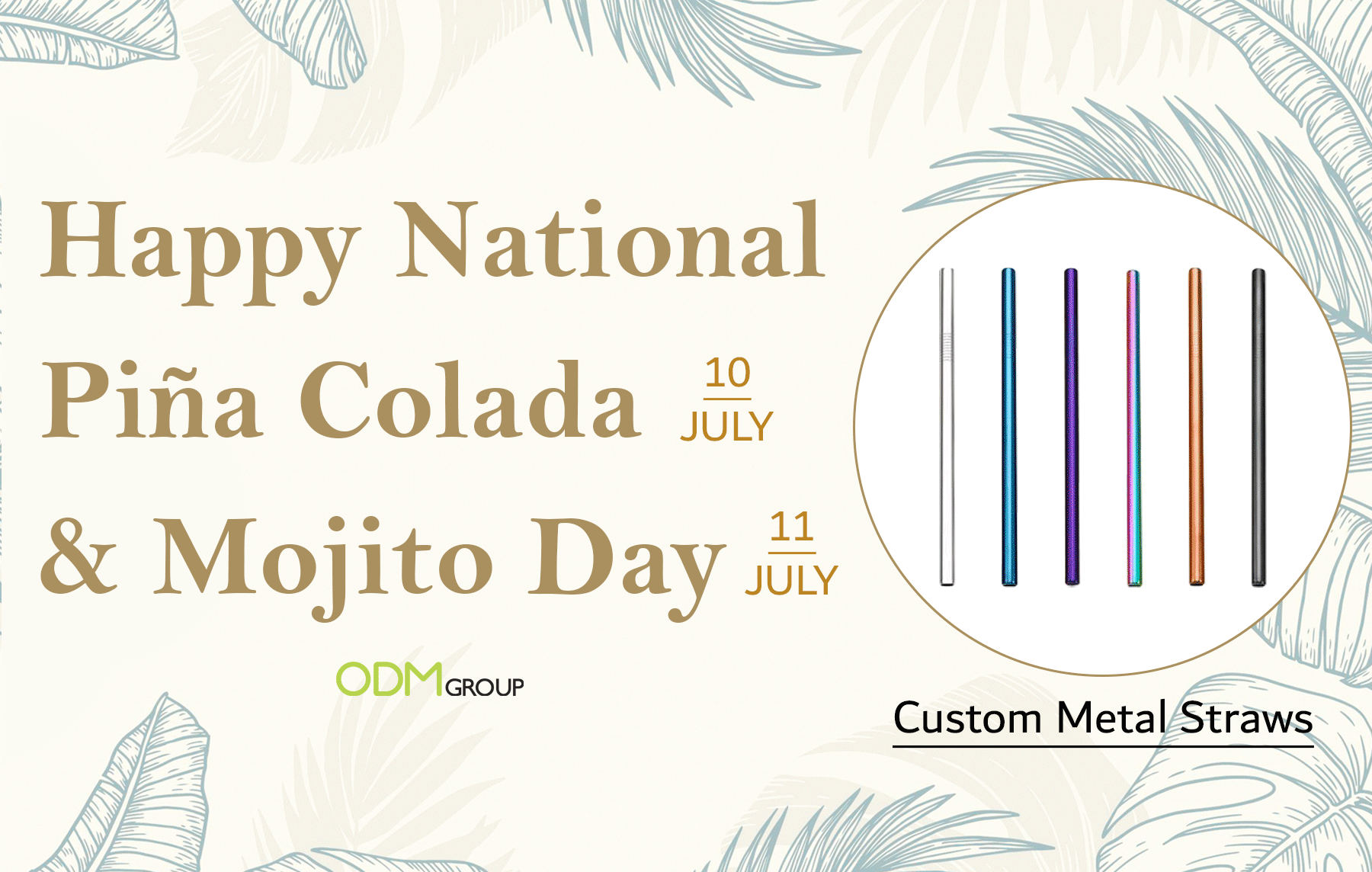 Happy National Piña Colada 10 JULY & Mojito Day 11 JULY

ODM GROUP

Custom Metal Straws